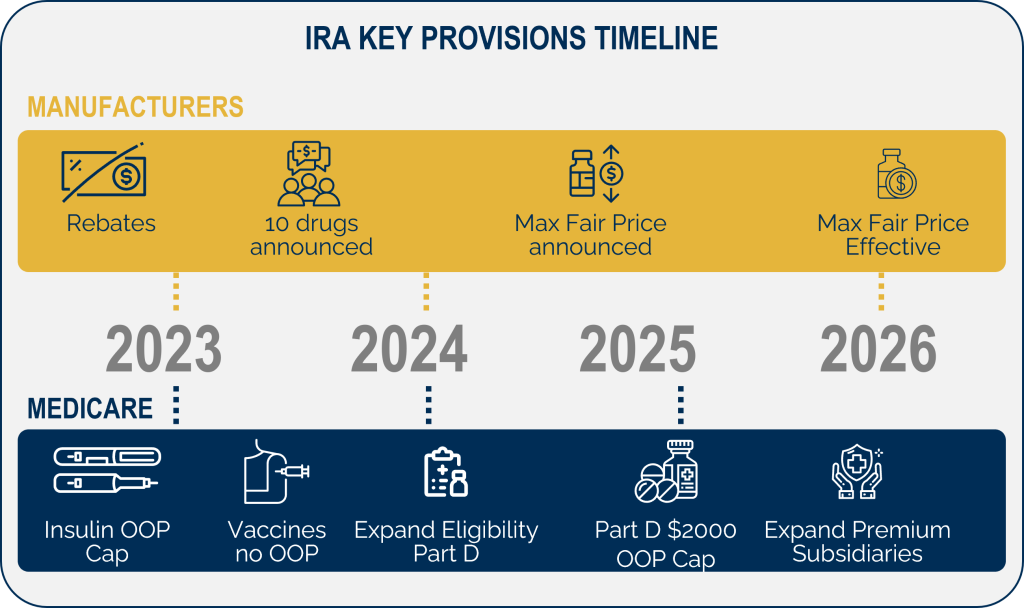 IRA KEY PROVISIONS TIMELINE

MANUFACTURERS

Rebates

10 drugs announced

Max Fair Price announced

Max Fair Price Effective

2023

2024

2025

2026

MEDICARE

Insulin OOP Cap

Vaccines no OOP

Expand Eligibility Part D

Part D $2000 OOP Cap

Expand Premium Subsidiaries